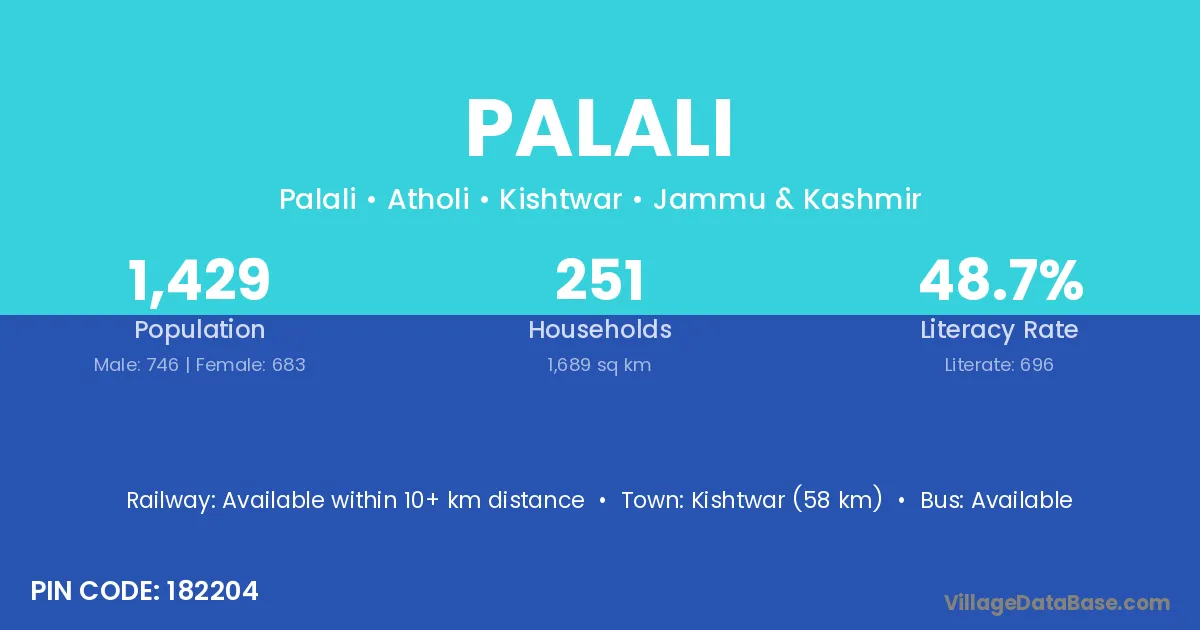 PALALI

Palali • Atholi • Kishtwar • Jammu & Kashmir

1,429
Population
Male: 746 | Female: 683

251
Households
1,689 sq km

48.7%
Literacy Rate
Literate: 696

Railway: Available within 10+ km distance • Town: Kishtwar (58 km) • Bus: Available

PIN CODE: 182204

VillageDataBase.com